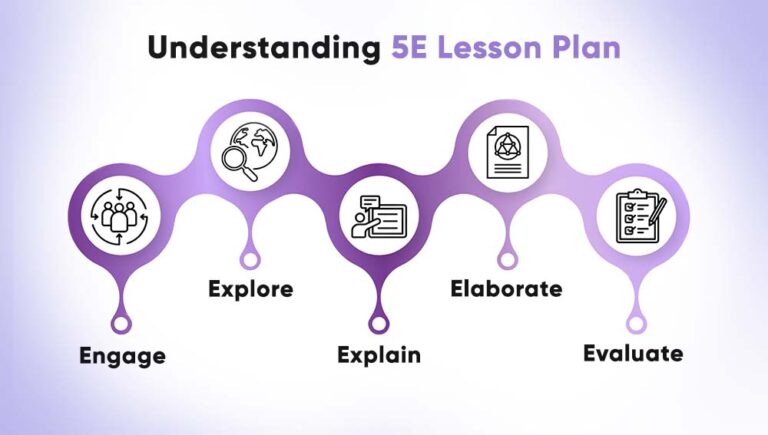 Understanding 5E Lesson Plan

Engage

Explore

Explain

Elaborate

Evaluate